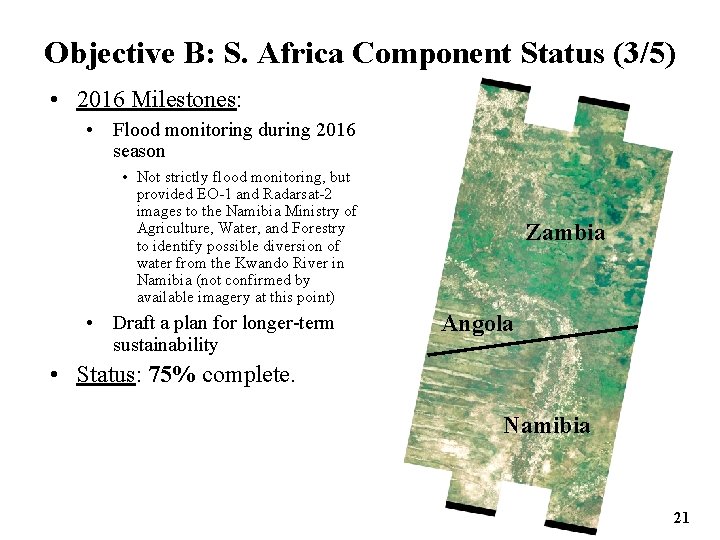 Objective B: S. Africa Component Status (3/5)

• 2016 Milestones:
  • Flood monitoring during 2016 season
    • Not strictly flood monitoring, but provided EO-1 and Radarsat-2 images to the Namibia Ministry of Agriculture, Water, and Forestry to identify possible diversion of water from the Kwando River in Namibia (not confirmed by available imagery at this point)
  • Draft a plan for longer-term sustainability
• Status: 75% complete.

Zambia

Angola

Namibia

21